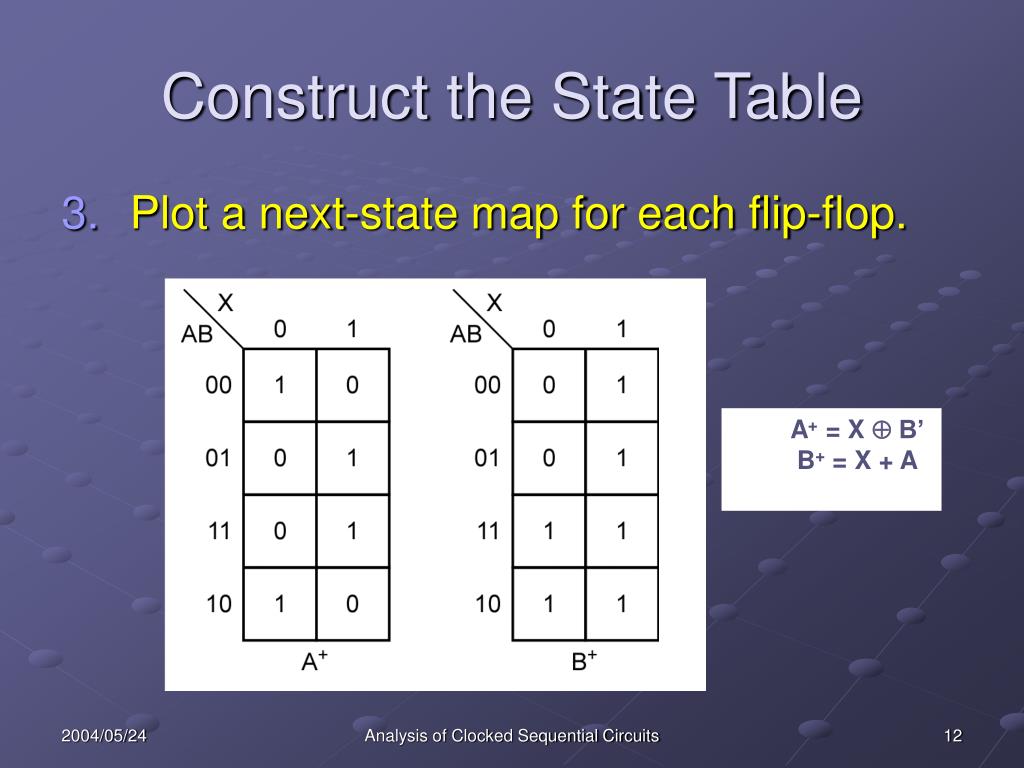 Construct the State Table

3. Plot a next-state map for each flip-flop.

| AB \ X | 0 | 1 |
|---|---|---|
| 00 | 1 | 0 |
| 01 | 0 | 1 |
| 11 | 0 | 1 |
| 10 | 1 | 0 |

$A^+$

| AB \ X | 0 | 1 |
|---|---|---|
| 00 | 0 | 1 |
| 01 | 0 | 1 |
| 11 | 1 | 1 |
| 10 | 1 | 1 |

$B^+$

$A^+ = X \oplus B'$
$B^+ = X + A$

2004/05/24

Analysis of Clocked Sequential Circuits

12